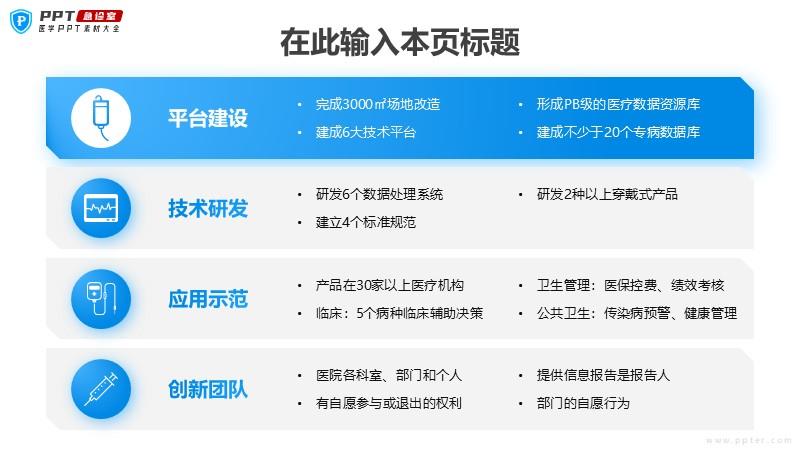 PPT 急诊室
医学PPT素材大全

在此输入本页标题

平台建设
• 完成3000㎡场地改造
• 建成6大技术平台
• 形成PB级的医疗数据资源库
• 建成不少于20个专病数据库

技术研发
• 研发6个数据处理系统
• 建立4个标准规范
• 研发2种以上穿戴式产品

应用示范
• 产品在30家以上医疗机构
• 临床：5个病种临床辅助决策
• 卫生管理：医保控费、绩效考核
• 公共卫生：传染病预警、健康管理

创新团队
• 医院各科室、部门和个人
• 有自愿参与或退出的权利
• 提供信息报告是报告人
• 部门的自愿行为

www.ppter.com